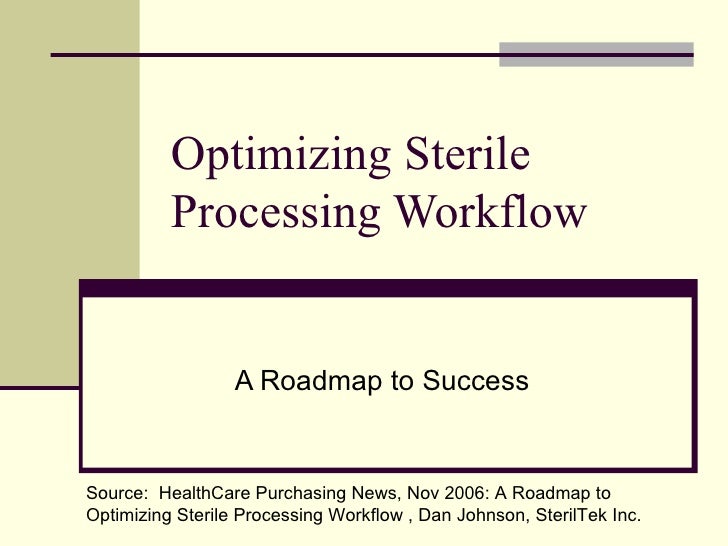 Optimizing Sterile Processing Workflow

A Roadmap to Success

Source: HealthCare Purchasing News, Nov 2006: A Roadmap to Optimizing Sterile Processing Workflow , Dan Johnson, SterilTek Inc.